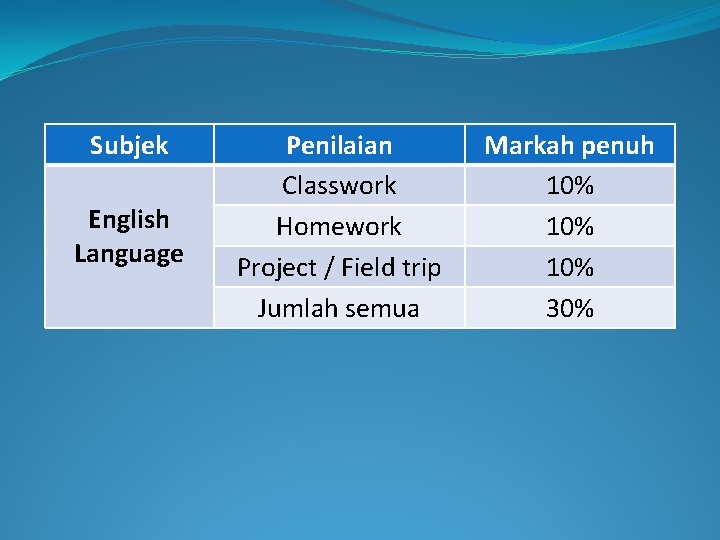 | Subjek | Penilaian | Markah penuh |
|---|---|---|
| English Language | Classwork | 10% |
| | Homework | 10% |
| | Project / Field trip | 10% |
| | Jumlah semua | 30% |